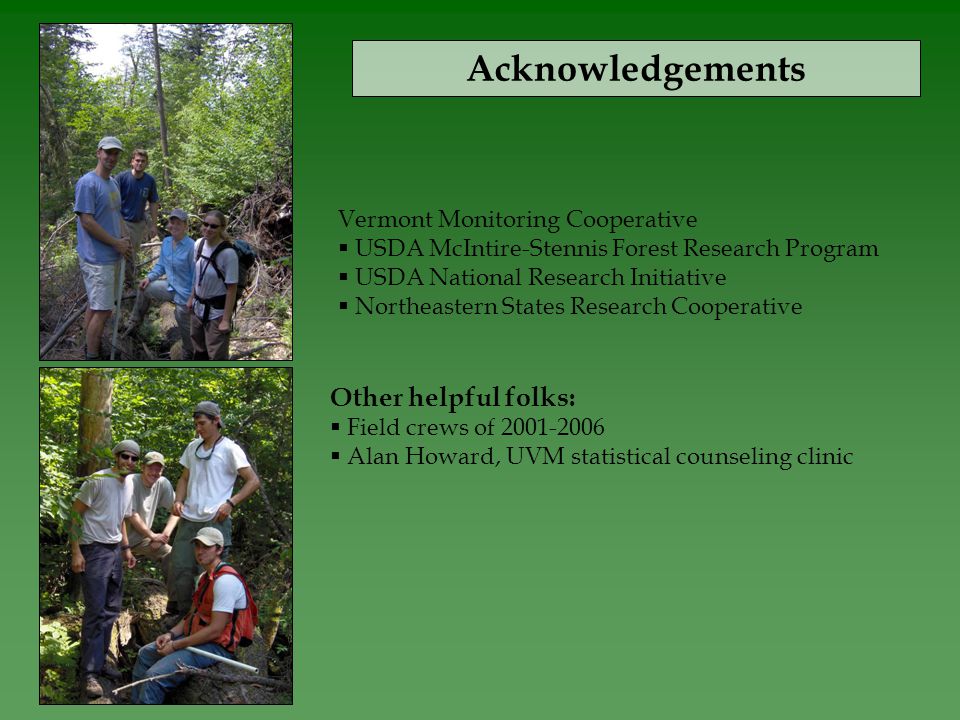 Acknowledgements

Vermont Monitoring Cooperative
▪ USDA McIntire-Stennis Forest Research Program
▪ USDA National Research Initiative
▪ Northeastern States Research Cooperative

Other helpful folks:
▪ Field crews of 2001-2006
▪ Alan Howard, UVM statistical counseling clinic